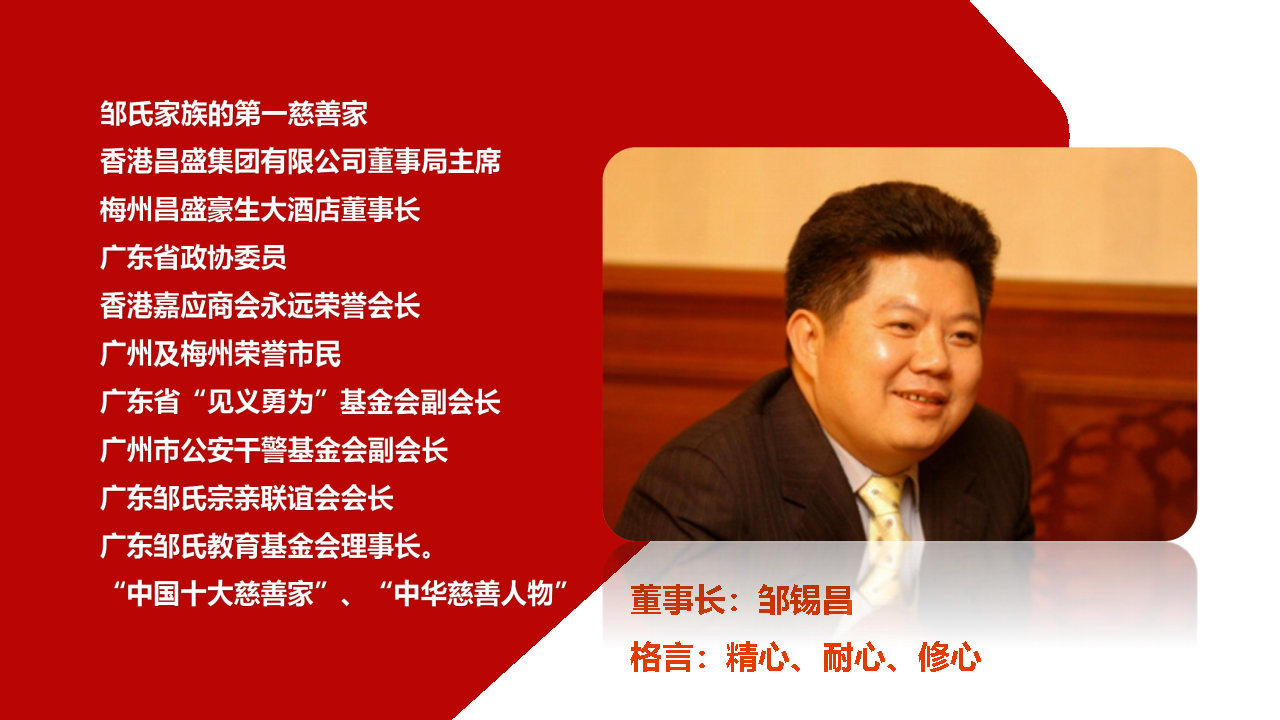 邹氏家族的第一慈善家
香港昌盛集团有限公司董事局主席
梅州昌盛豪生大酒店董事长
广东省政协委员
香港嘉应商会永远荣誉会长
广州及梅州荣誉市民
广东省“见义勇为”基金会副会长
广州市公安干警基金会副会长
广东邹氏宗亲联谊会会长
广东邹氏教育基金会理事长。
“中国十大慈善家”、“中华慈善人物”

董事长：邹锡昌
格言：精心、耐心、修心